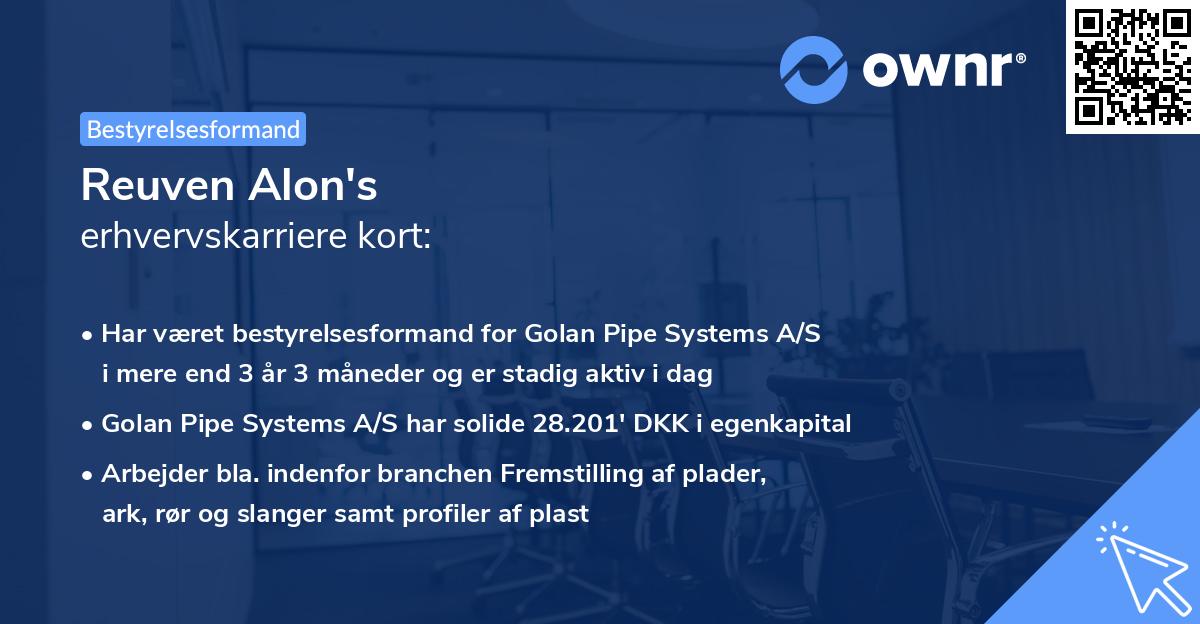 ownr®

Bestyrelsesformand

Reuven Alon's
erhvervskarriere kort:

• Har været bestyrelsesformand for Golan Pipe Systems A/S i mere end 3 år 3 måneder og er stadig aktiv i dag
• Golan Pipe Systems A/S har solide 28.201' DKK i egenkapital
• Arbejder bla. indenfor branchen Fremstilling af plader, ark, rør og slanger samt profiler af plast